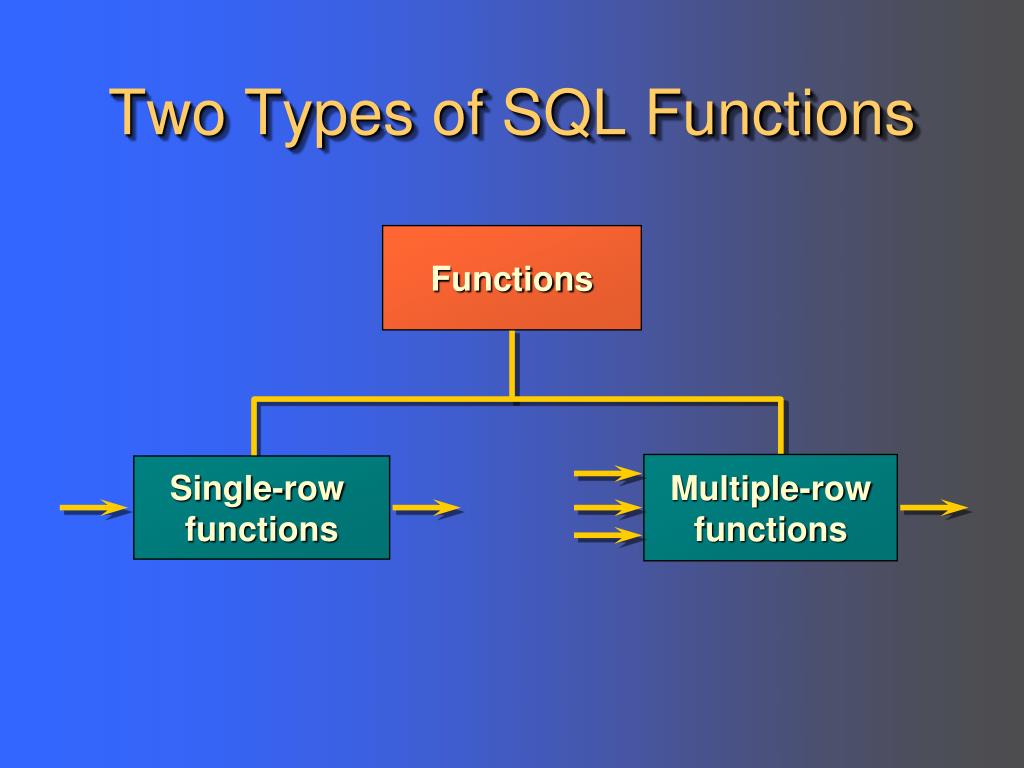 Two Types of SQL Functions

Functions

Single-row functions

Multiple-row functions